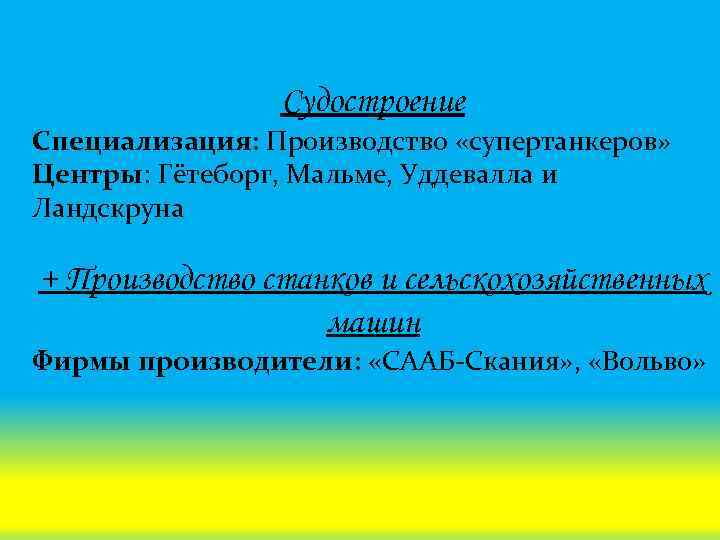 Судостроение

Специализация: Производство «супертанкеров»
Центры: Гётеборг, Мальме, Уддевалла и Ландскруна

+ Производство станков и сельскохозяйственных машин

Фирмы производители: «СААБ-Скания», «Вольво»